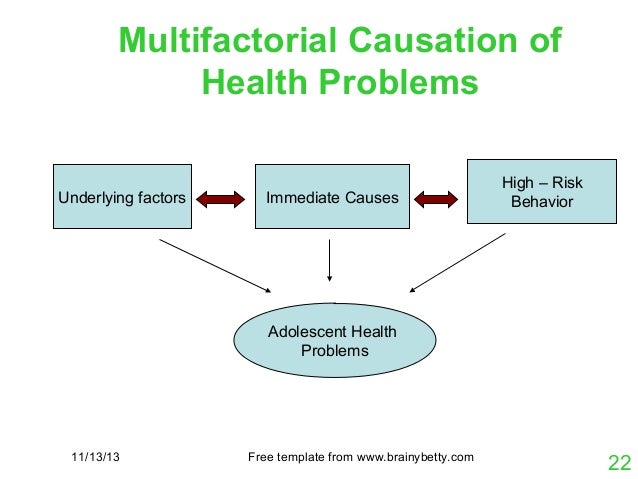 Multifactorial Causation of Health Problems

Underlying factors

Immediate Causes

High – Risk Behavior

Adolescent Health Problems

11/13/13

Free template from www.brainybetty.com

22